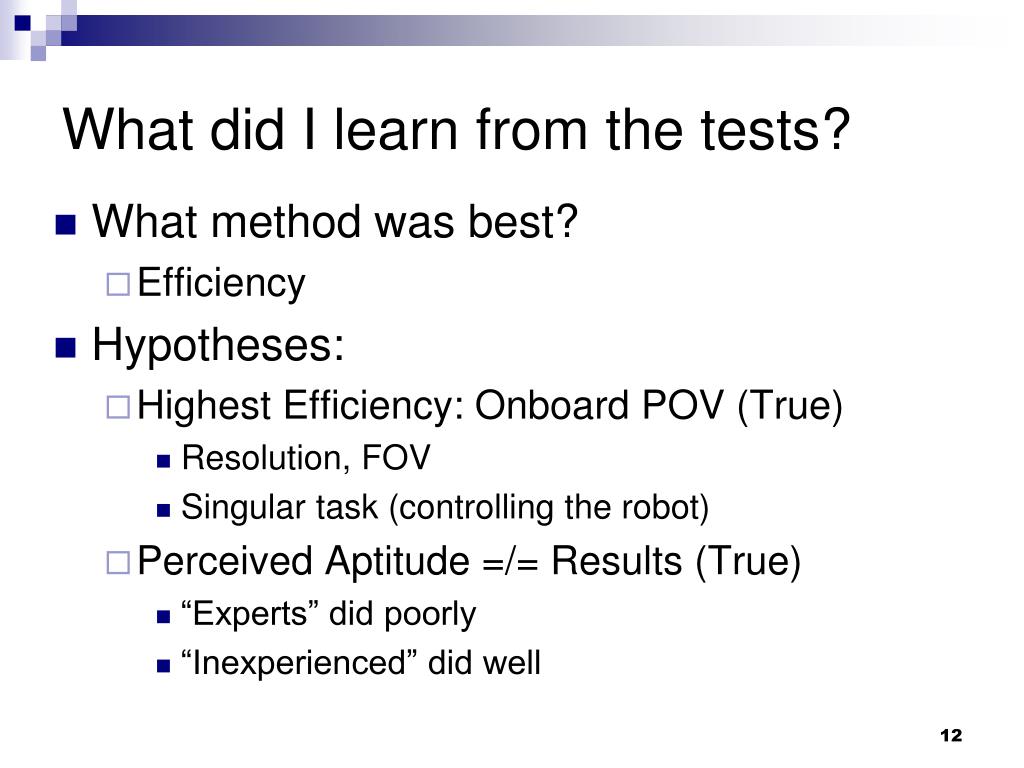 What did I learn from the tests?

What method was best?

Efficiency

Hypotheses:

Highest Efficiency: Onboard POV (True)

Resolution, FOV

Singular task (controlling the robot)

Perceived Aptitude =/= Results (True)

“Experts” did poorly

“Inexperienced” did well

12